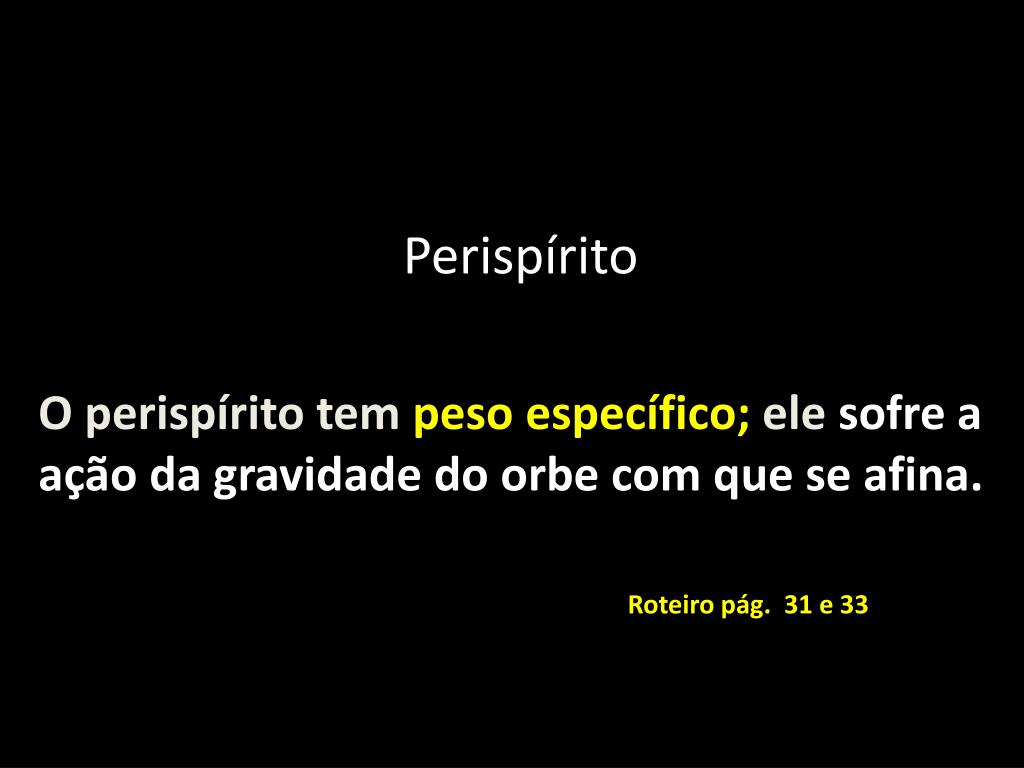 Perispírito

O perispírito tem peso específico; ele sofre a ação da gravidade do orbe com que se afina.

Roteiro pág. 31 e 33